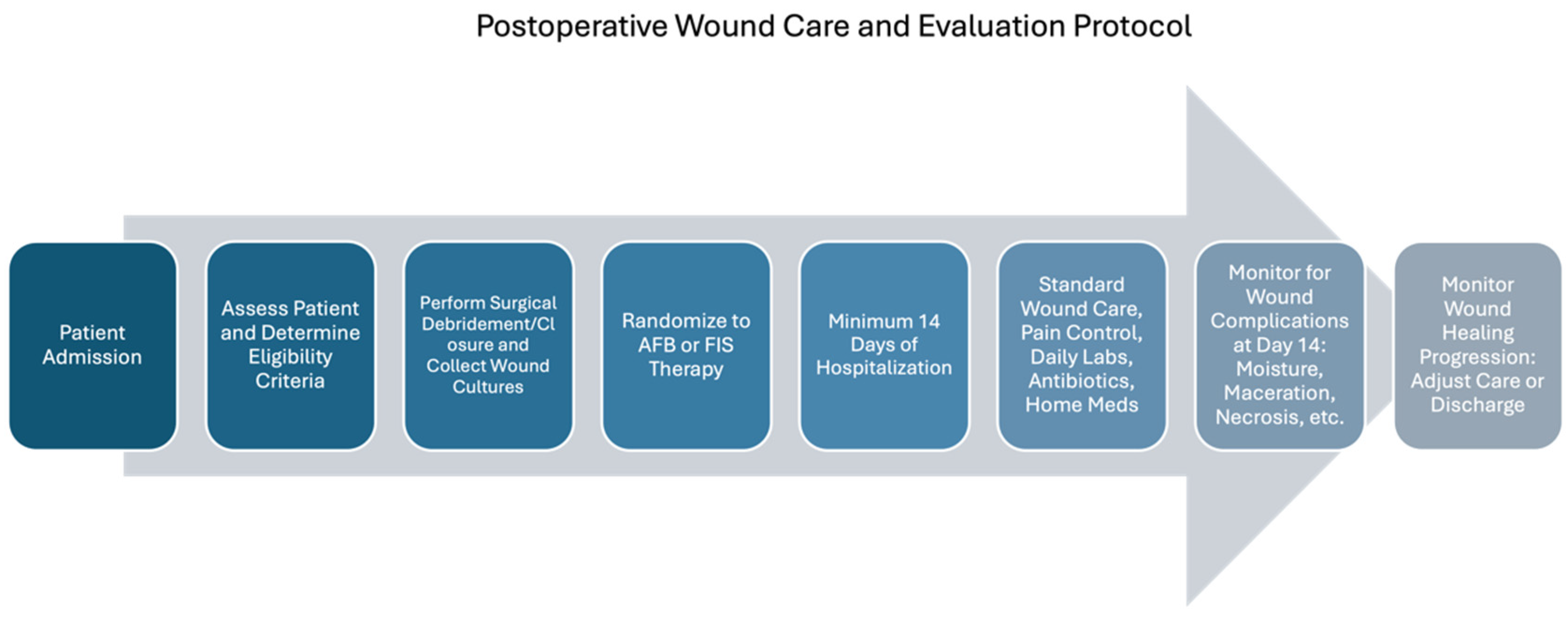 Postoperative Wound Care and Evaluation Protocol

Patient Admission

Assess Patient and Determine Eligibility Criteria

Perform Surgical Debridement/Closure and Collect Wound Cultures

Randomize to AFB or FIS Therapy

Minimum 14 Days of Hospitalization

Standard Wound Care, Pain Control, Daily Labs, Antibiotics, Home Meds

Monitor for Wound Complications at Day 14: Moisture, Maceration, Necrosis, etc.

Monitor Wound Healing Progression: Adjust Care or Discharge